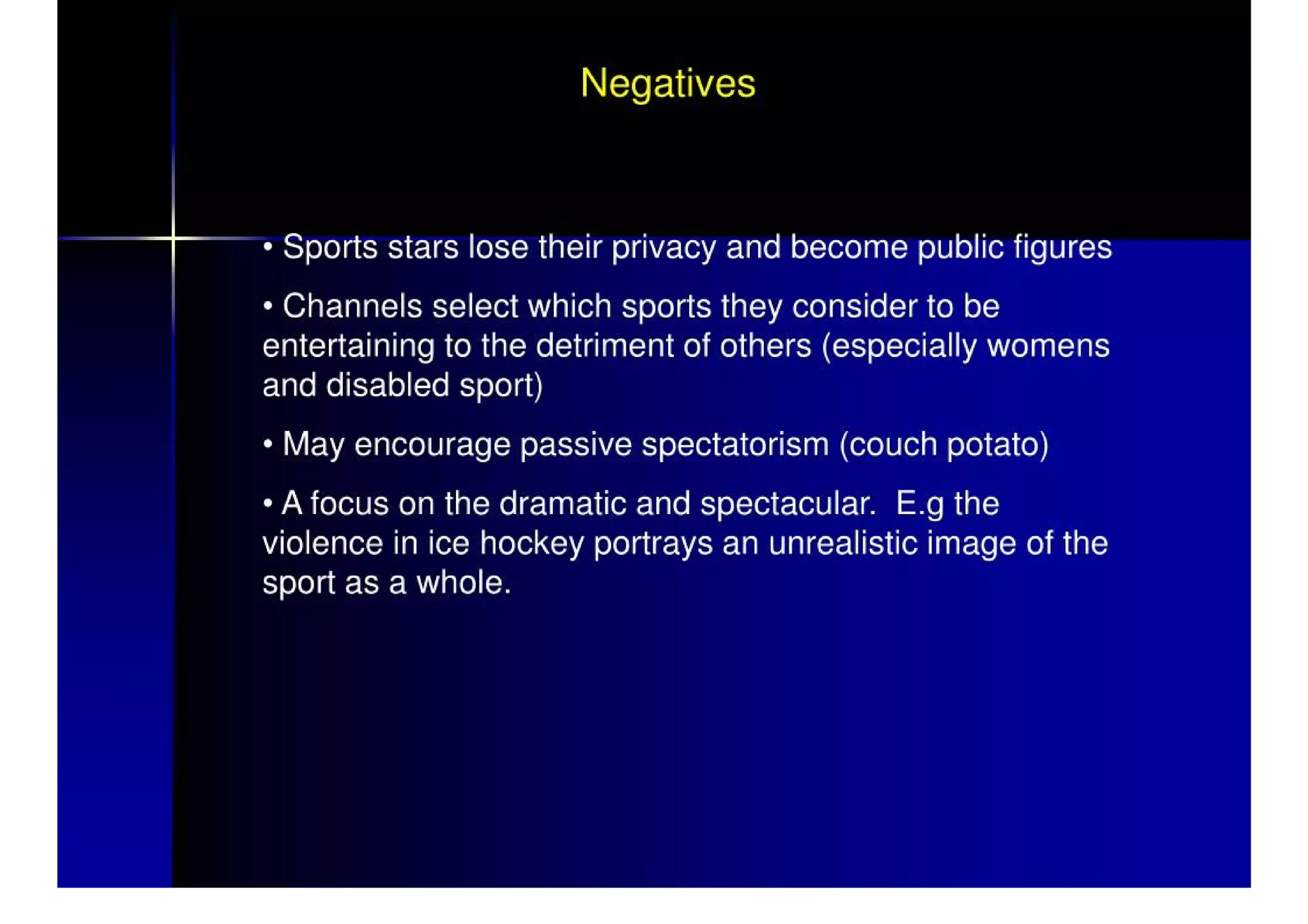 Negatives

• Sports stars lose their privacy and become public figures

• Channels select which sports they consider to be entertaining to the detriment of others (especially womens and disabled sport)

• May encourage passive spectatorism (couch potato)

• A focus on the dramatic and spectacular. E.g the violence in ice hockey portrays an unrealistic image of the sport as a whole.